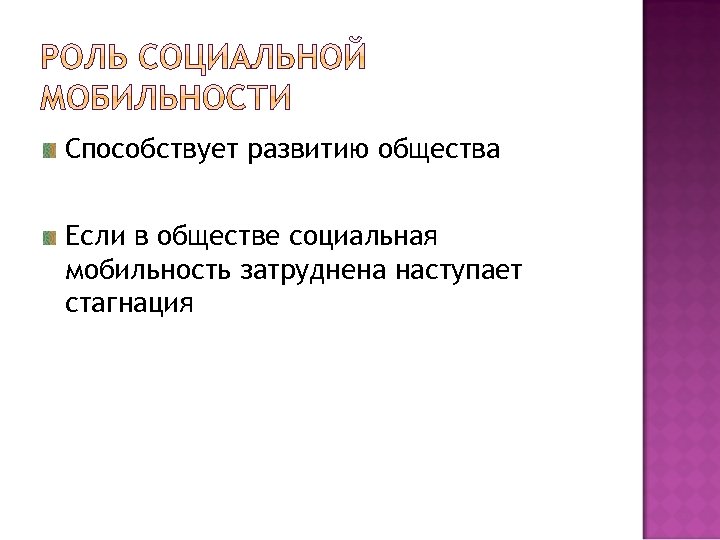 РОЛЬ СОЦИАЛЬНОЙ МОБИЛЬНОСТИ

Способствует развитию общества

Если в обществе социальная мобильность затруднена наступает стагнация